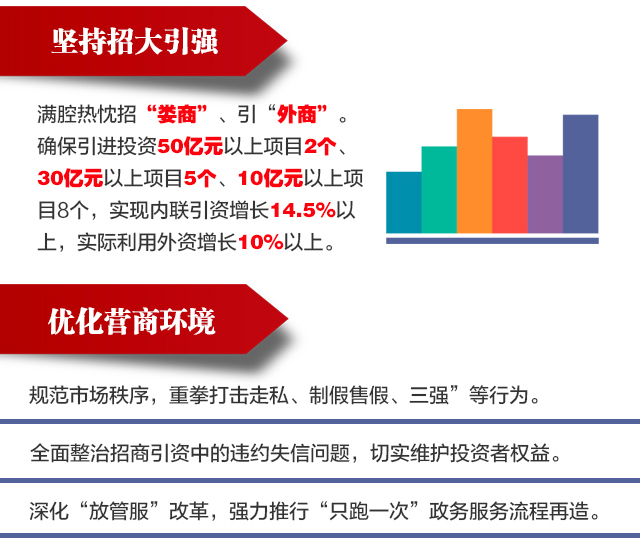 坚持招大引强

满腔热忱招“娄商”、引“外商”。确保引进投资50亿元以上项目2个、30亿元以上项目5个、10亿元以上项目8个，实现内联引资增长14.5%以上，实际利用外资增长10%以上。

优化营商环境

规范市场秩序，重拳打击走私、制假售假、三强”等行为。

全面整治招商引资中的违约失信问题，切实维护投资者权益。

深化“放管服”改革，强力推行“只跑一次”政务服务流程再造。